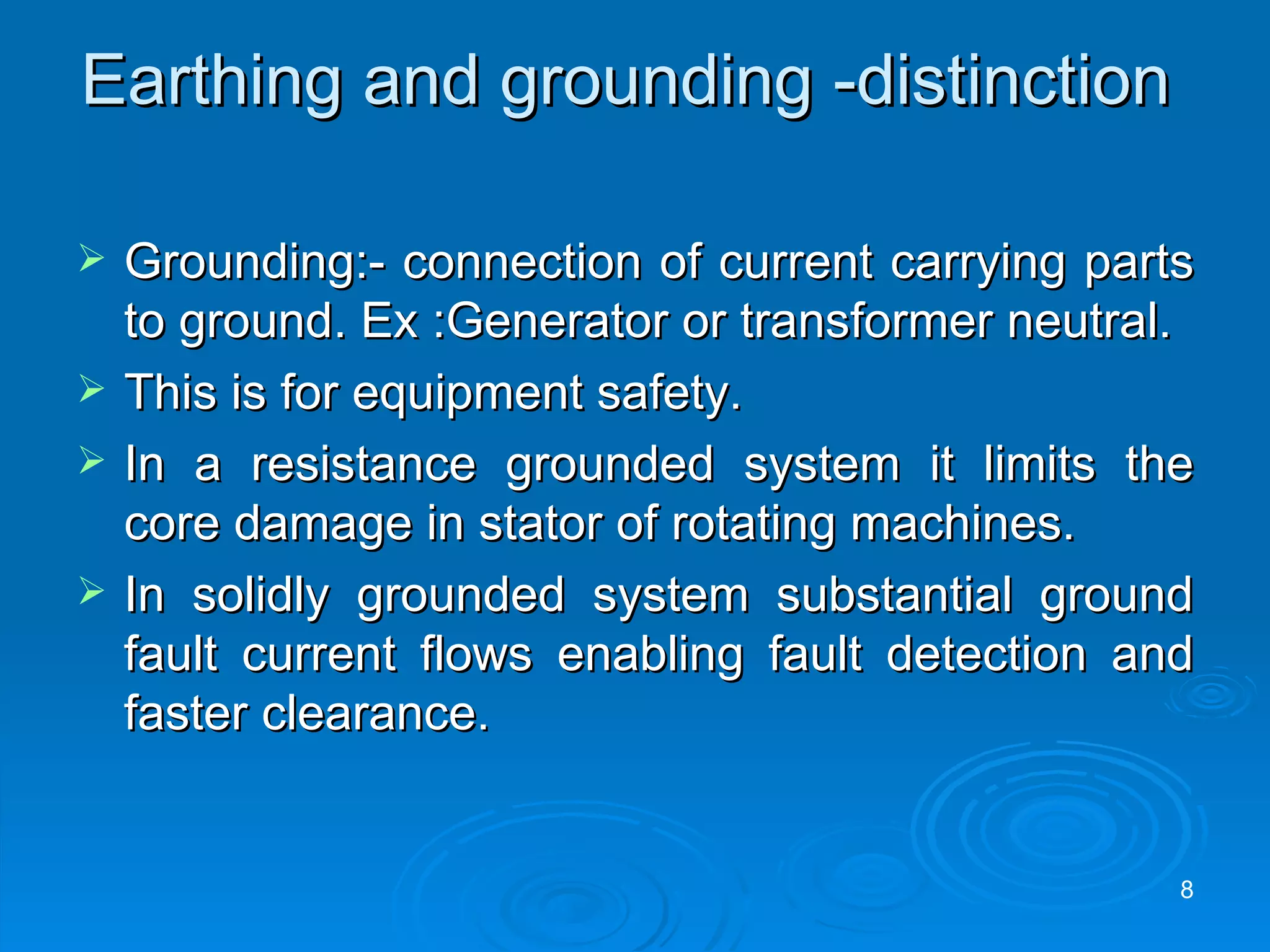 Earthing and grounding -distinction

➢ Grounding:- connection of current carrying parts to ground. Ex :Generator or transformer neutral.
➢ This is for equipment safety.
➢ In a resistance grounded system it limits the core damage in stator of rotating machines.
➢ In solidly grounded system substantial ground fault current flows enabling fault detection and faster clearance.

8